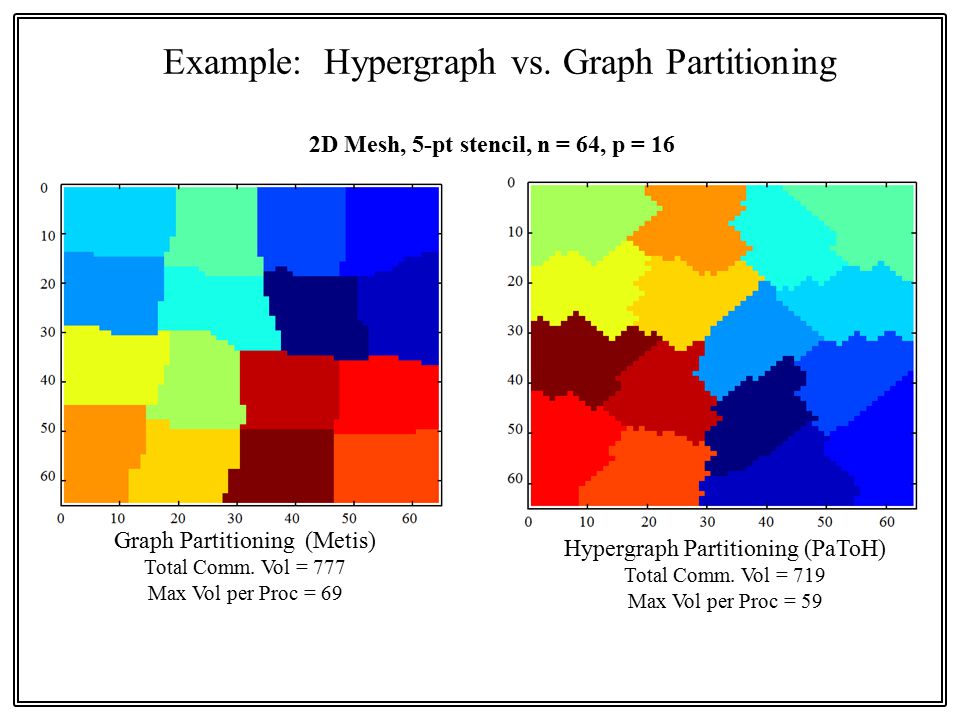 Example: Hypergraph vs. Graph Partitioning

2D Mesh, 5-pt stencil, n = 64, p = 16

0
10
20
30
40
50
60

0 10 20 30 40 50 60

Graph Partitioning (Metis)
Total Comm. Vol = 777
Max Vol per Proc = 69

0
10
20
30
40
50
60

0 10 20 30 40 50 60

Hypergraph Partitioning (PaToH)
Total Comm. Vol = 719
Max Vol per Proc = 59